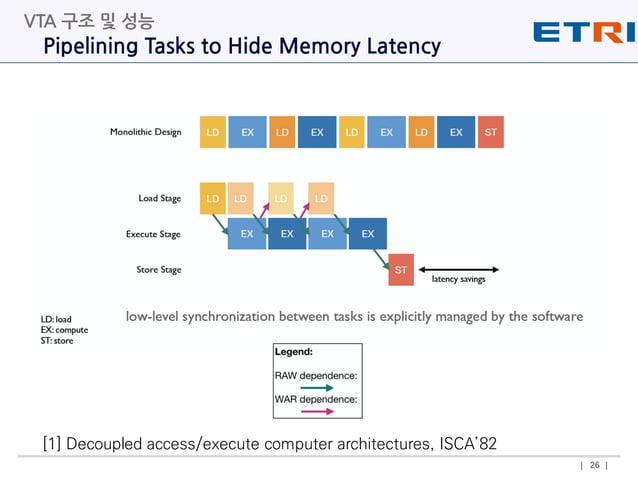 VTA 구조 및 성능
Pipelining Tasks to Hide Memory Latency

ETRI

Monolithic Design LD EX LD EX LD EX LD EX ST

Load Stage LD LD LD LD

Execute Stage EX EX EX EX

Store Stage ST

latency savings

LD: load
EX: compute
ST: store

low-level synchronization between tasks is explicitly managed by the software

Legend:
RAW dependence:
WAR dependence:

[1] Decoupled access/execute computer architectures, ISCA'82

| 26 |